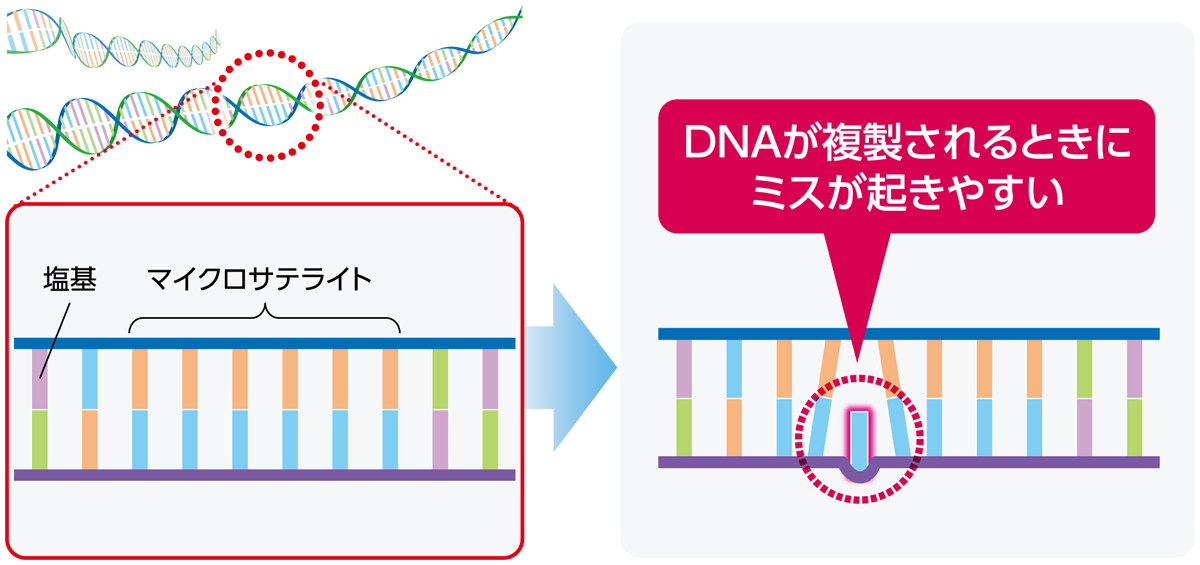 塩基

マイクロサテライト

DNAが複製されるときにミスが起きやすい